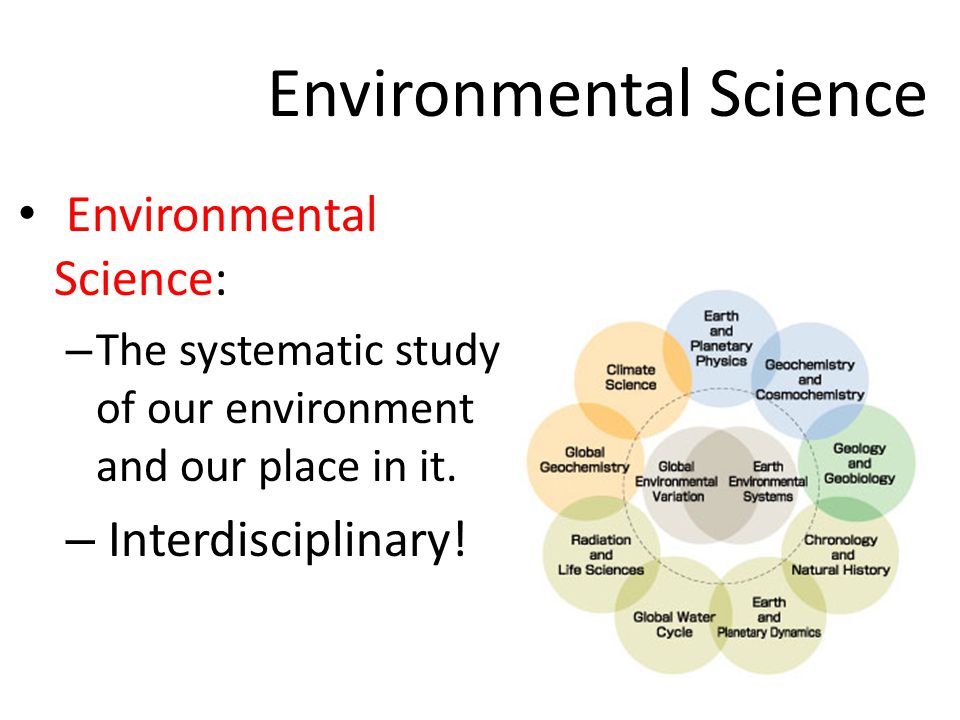 Environmental Science

• Environmental Science:

– The systematic study of our environment and our place in it.

– Interdisciplinary!

Earth and Planetary Physics

Geochemistry and Cosmochemistry

Geology and Geobiology

Chronology and Natural History

Earth and Planetary Dynamics

Global Water Cycle

Radiation and Life Sciences

Global Geochemistry

Climate Science

Global Environmental Variation

Earth Environmental Systems